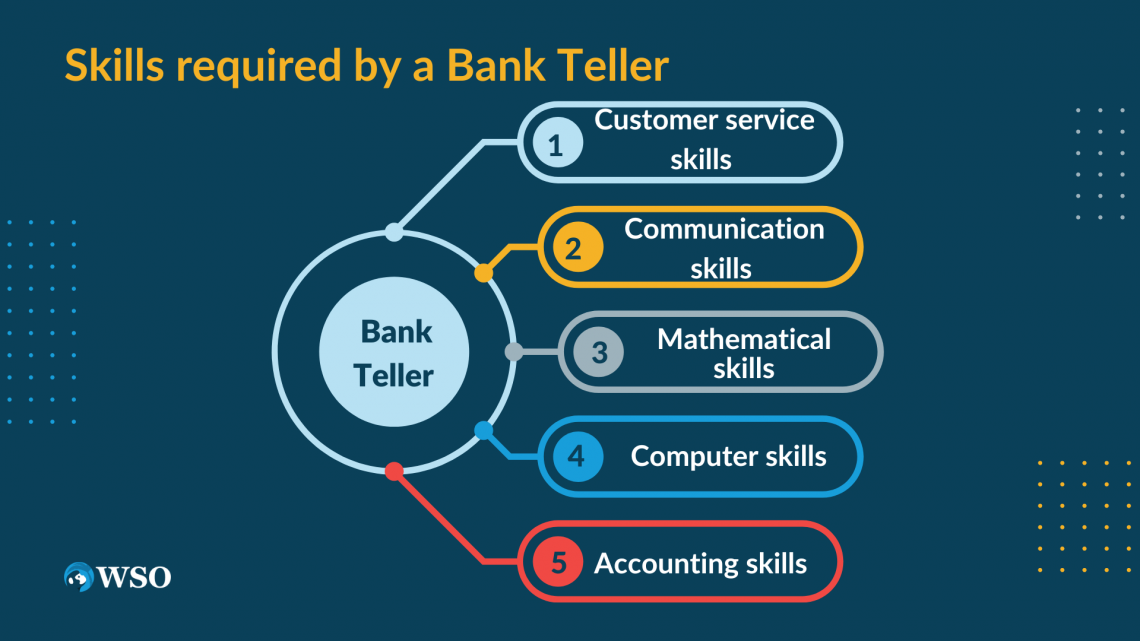 Skills required by a Bank Teller

Bank Teller

1 Customer service skills

2 Communication skills

3 Mathematical skills

4 Computer skills

5 Accounting skills

WSO